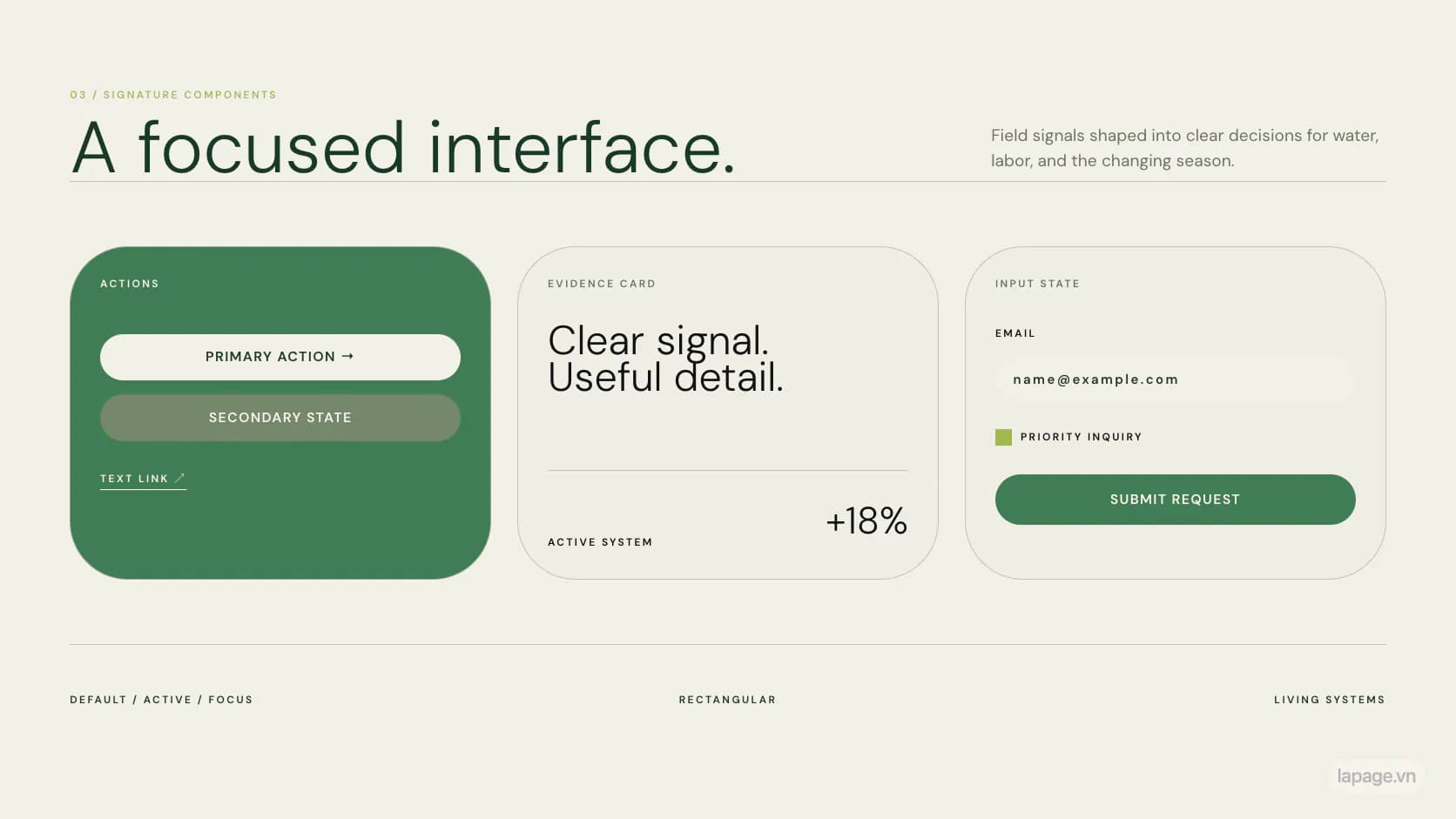 03 / SIGNATURE COMPONENTS

A focused interface.

Field signals shaped into clear decisions for water, labor, and the changing season.

ACTIONS

PRIMARY ACTION →

SECONDARY STATE

TEXT LINK ↗

EVIDENCE CARD

Clear signal. Useful detail.

ACTIVE SYSTEM

+18%

INPUT STATE

EMAIL

name@example.com

PRIORITY INQUIRY

SUBMIT REQUEST

DEFAULT / ACTIVE / FOCUS

RECTANGULAR

LIVING SYSTEMS

lapage.vn